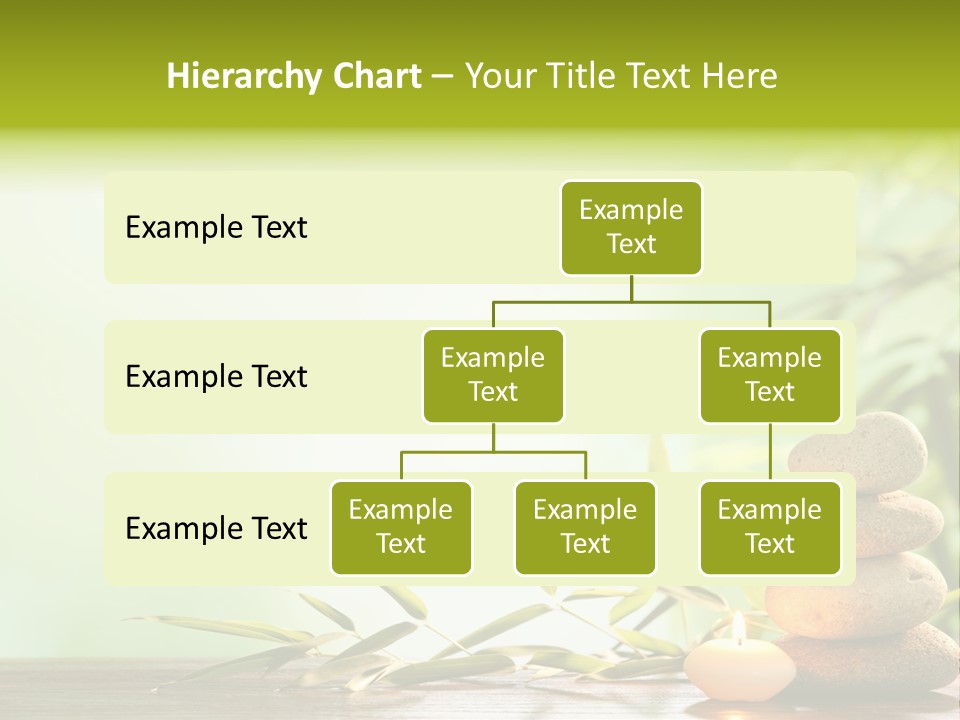 Hierarchy Chart – Your Title Text Here

Example Text

Example Text

Example Text

Example Text

Example Text

Example Text

Example Text

Example Text

Example Text